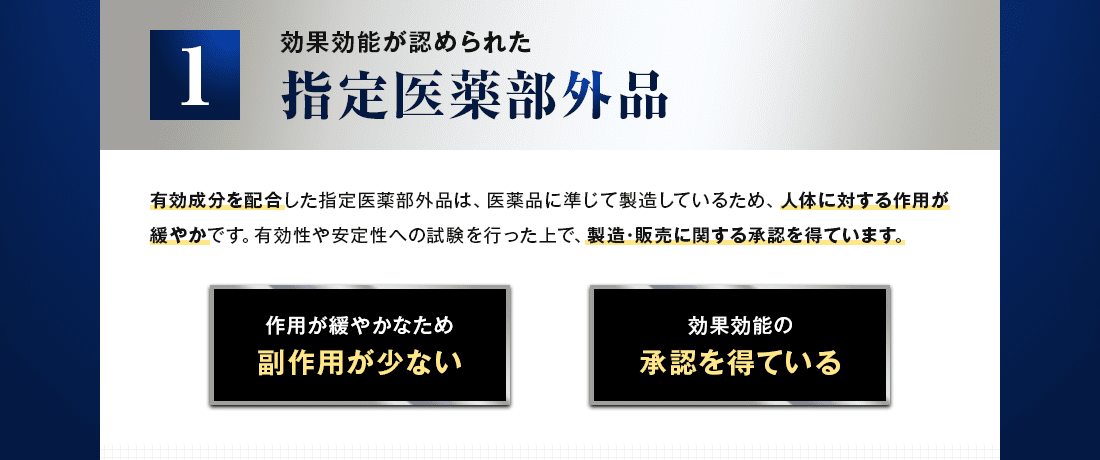 1

効果効能が認められた

指定医薬部外品

有効成分を配合した指定医薬部外品は、医薬品に準じて製造しているため、人体に対する作用が緩やかです。有効性や安定性への試験を行った上で、製造･販売に関する承認を得ています。

作用が緩やかなため
副作用が少ない

効果効能の
承認を得ている